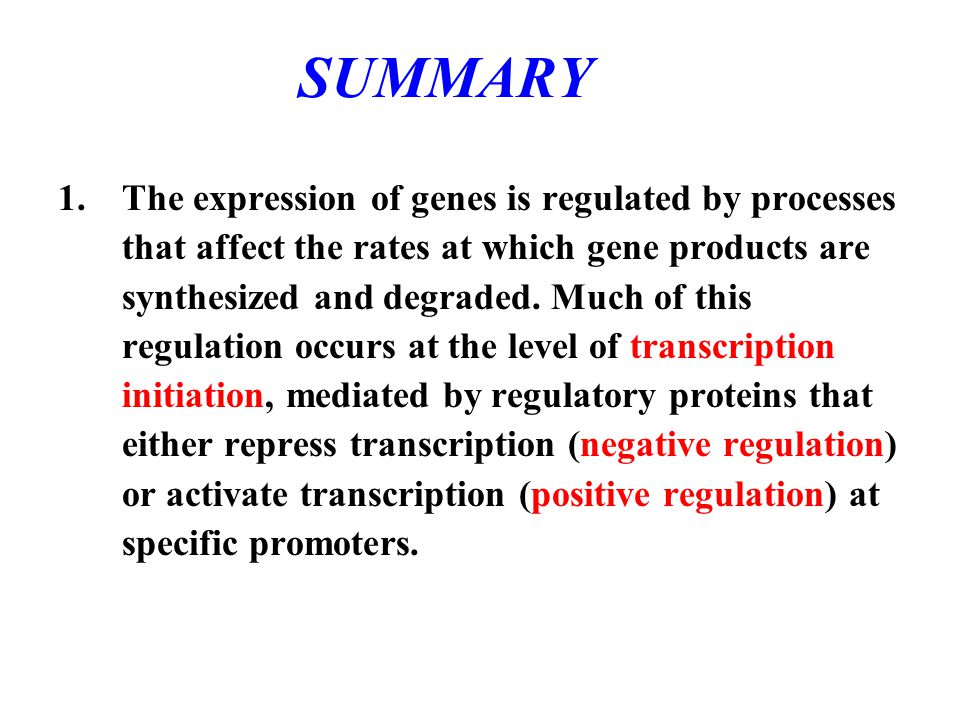 SUMMARY

1. The expression of genes is regulated by processes that affect the rates at which gene products are synthesized and degraded. Much of this regulation occurs at the level of transcription initiation, mediated by regulatory proteins that either repress transcription (negative regulation) or activate transcription (positive regulation) at specific promoters.